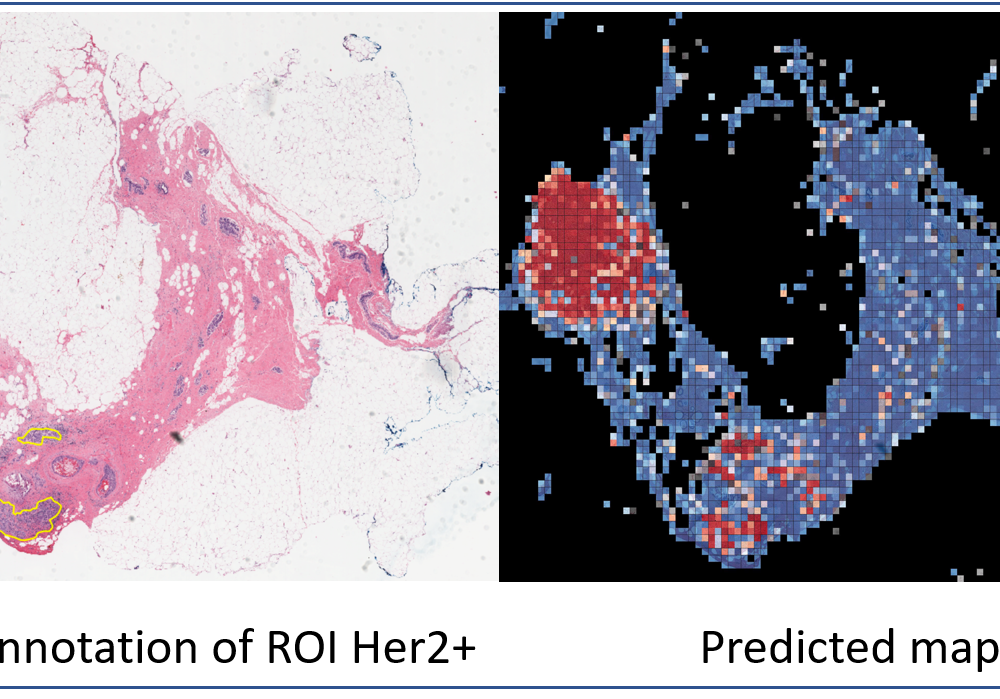 nnotation of ROI Her2+

Predicted map